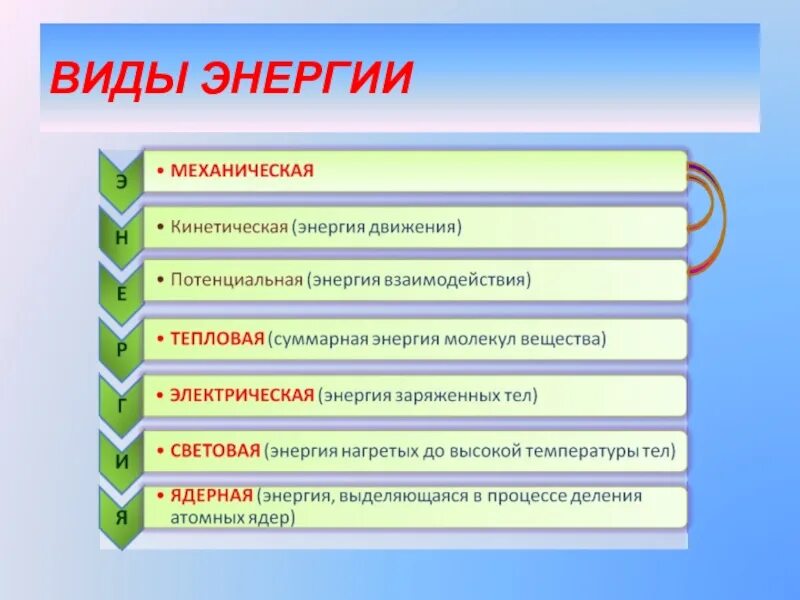 ВИДЫ ЭНЕРГИИ

Э
• МЕХАНИЧЕСКАЯ

Н
• Кинетическая (энергия движения)

Е
• Потенциальная (энергия взаимодействия)

Р
• ТЕПЛОВАЯ (суммарная энергия молекул вещества)

Г
• ЭЛЕКТРИЧЕСКАЯ (энергия заряженных тел)

И
• СВЕТОВАЯ (энергия нагретых до высокой температуры тел)

Я
• ЯДЕРНАЯ (энергия, выделяющаяся в процессе деления атомных ядер)